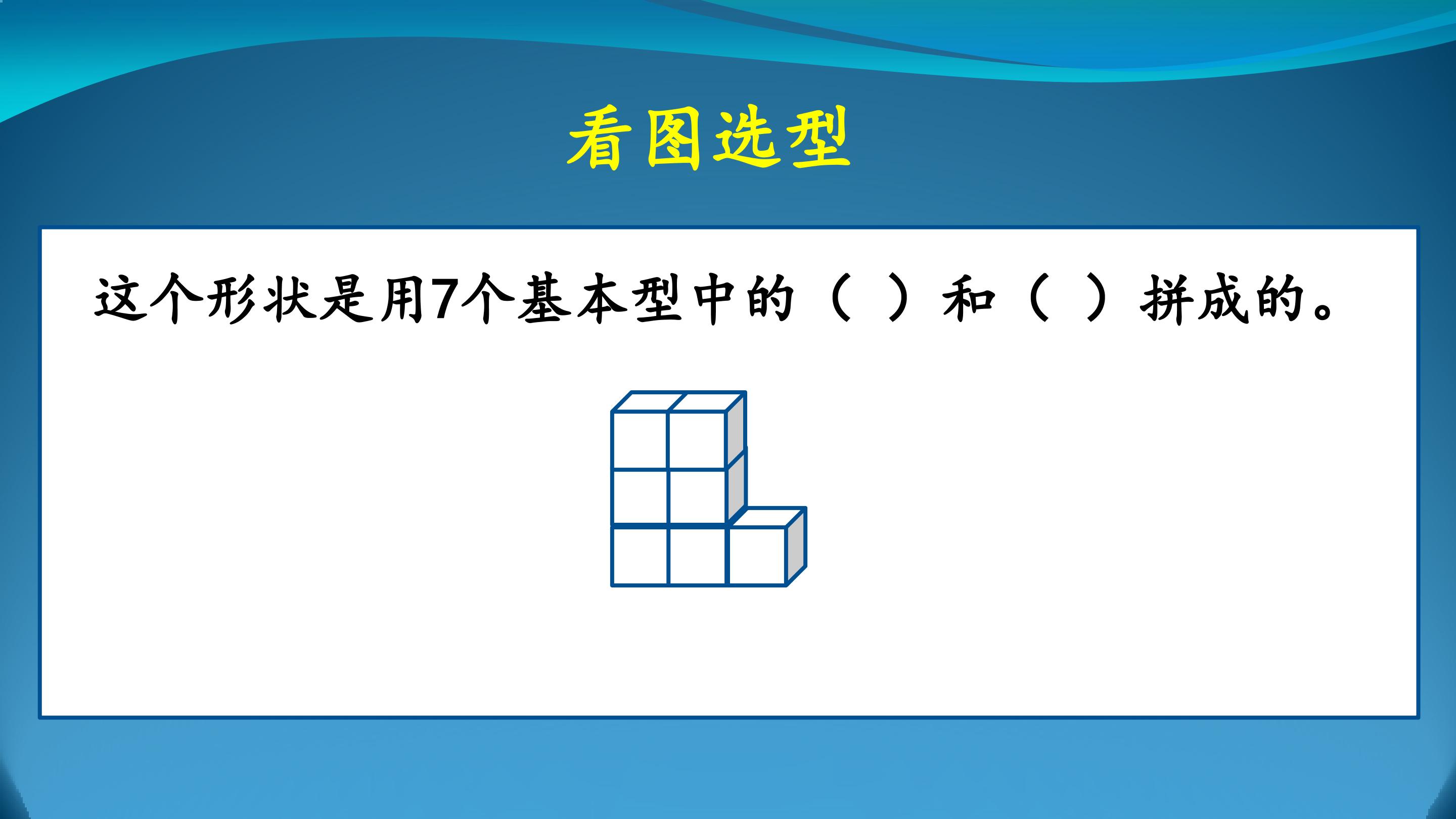 看图选型

这个形状是用7个基本型中的（ ）和（ ）拼成的。